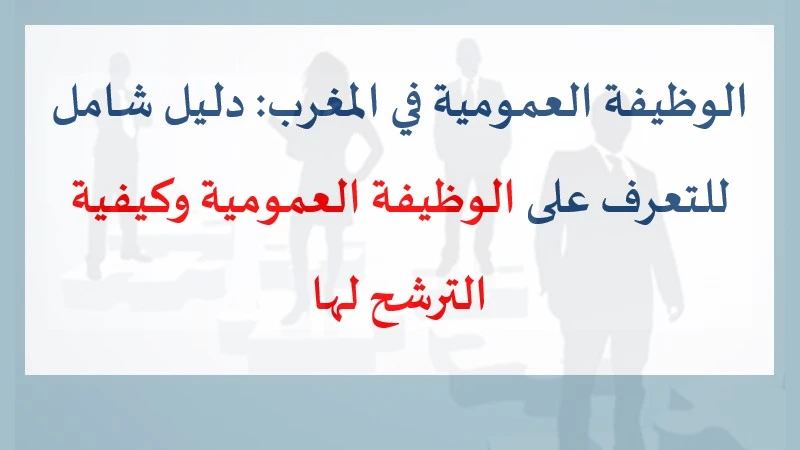 الوظيفة العمومية في المغرب: دليل شامل للتعرف على الوظيفة العمومية وكيفية الترشح لها